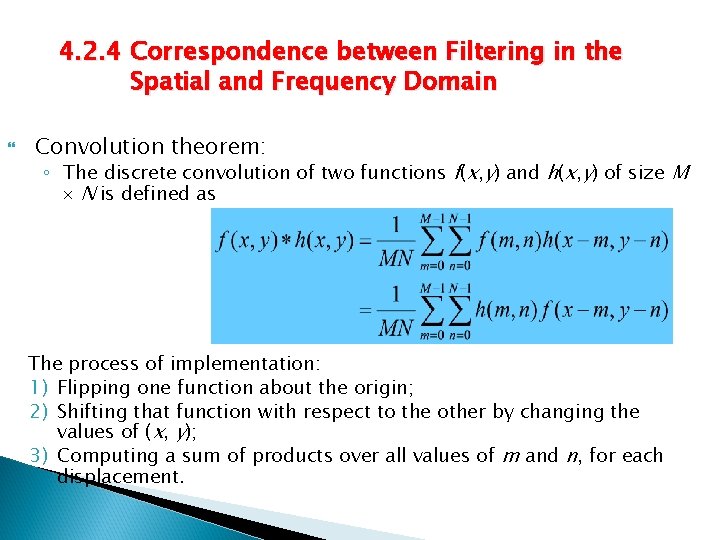 4.2.4 Correspondence between Filtering in the Spatial and Frequency Domain

Convolution theorem:

◦ The discrete convolution of two functions $f(x,y)$ and $h(x,y)$ of size $M \times N$ is defined as

$f(x,y)*h(x,y)=\frac{1}{MN}\sum_{m=0}^{M-1}\sum_{n=0}^{N-1}f(m,n)h(x-m,y-n)$
$=\frac{1}{MN}\sum_{m=0}^{M-1}\sum_{n=0}^{N-1}h(m,n)f(x-m,y-n)$

The process of implementation:
1) Flipping one function about the origin;
2) Shifting that function with respect to the other by changing the values of $(x, y)$;
3) Computing a sum of products over all values of $m$ and $n$, for each displacement.